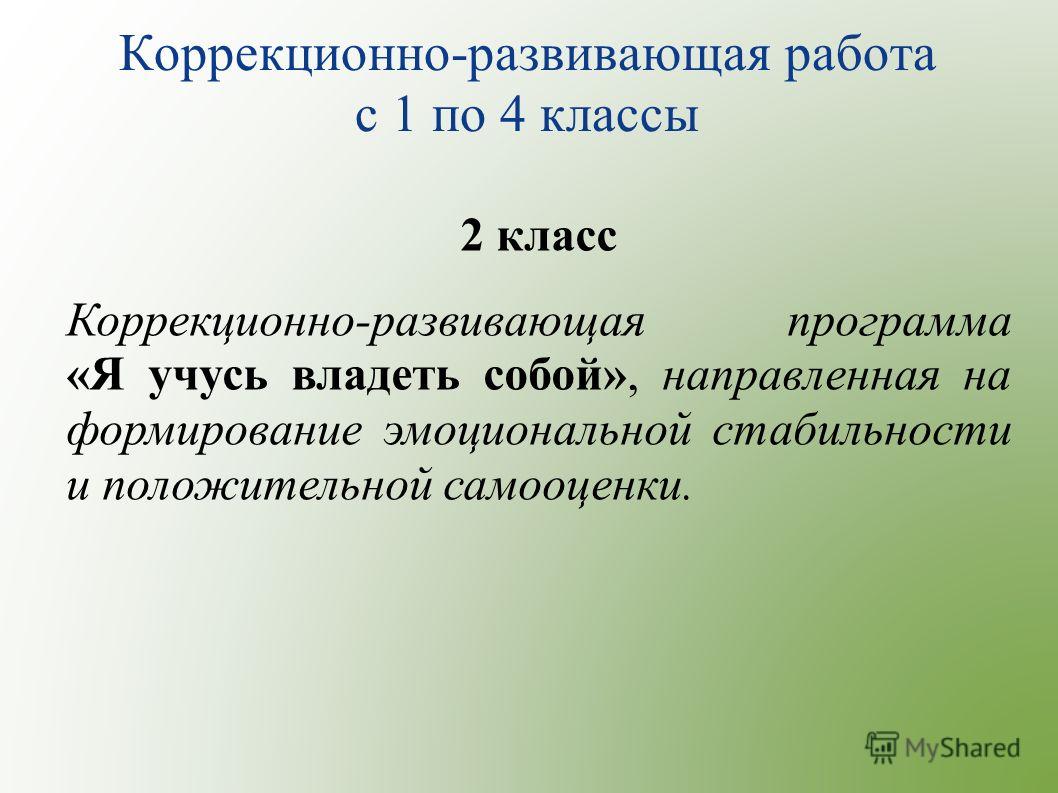 Коррекционно-развивающая работа с 1 по 4 классы

2 класс

Коррекционно-развивающая программа «Я учусь владеть собой», направленная на формирование эмоциональной стабильности и положительной самооценки.

MyShared